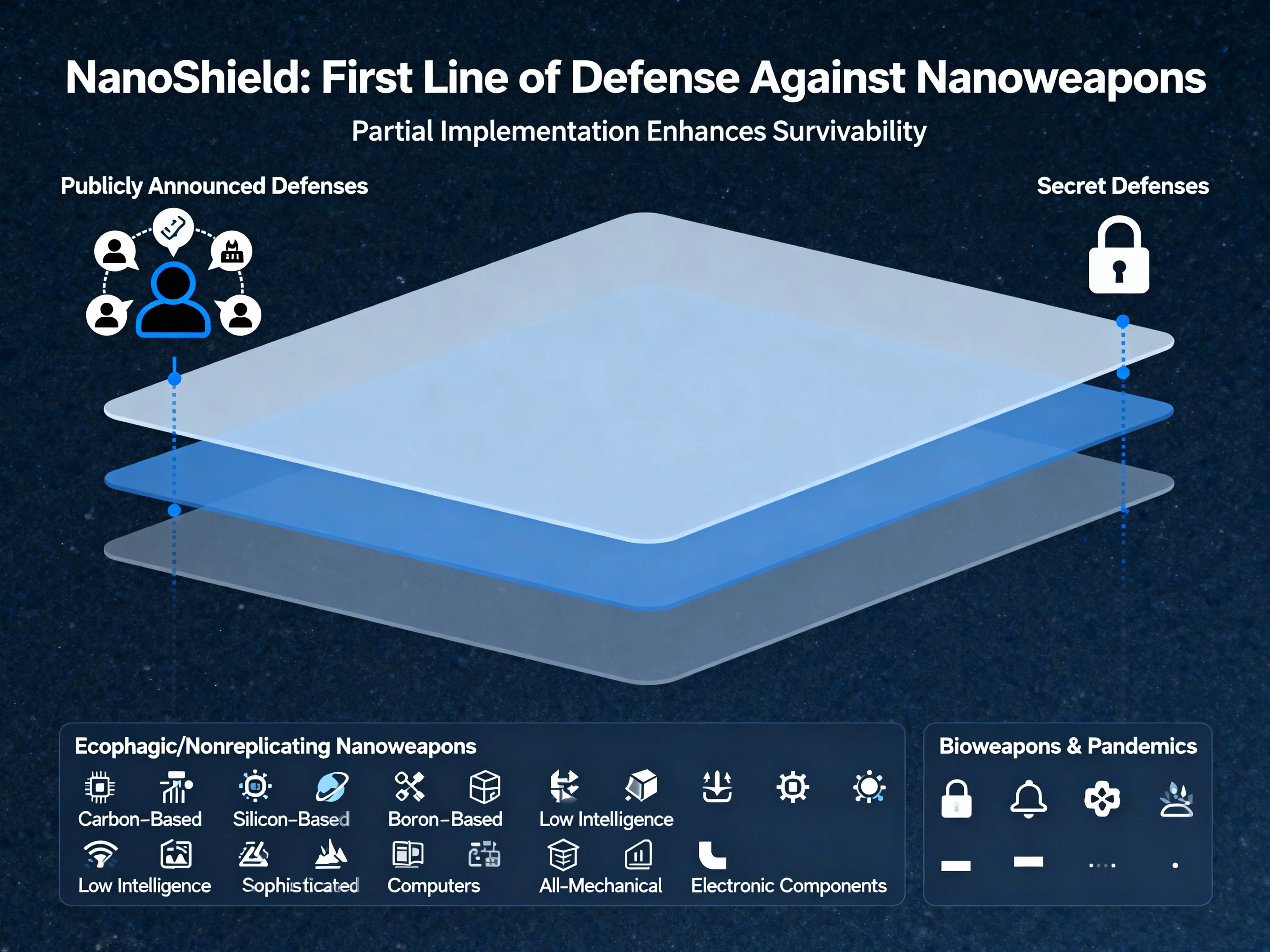 NanoShield: First Line of Defense Against Nanoweapons

Partial Implementation Enhances Survivability

Publicly Announced Defenses

Secret Defenses

Ecophagic/Nonreplicating Nanoweapons

Carbon-Based Silicon-Based Boron-Based Low Intelligence

Low Intelligence Sophisticated Computers All-Mechanical Electronic Components

Bioweapons & Pandemics